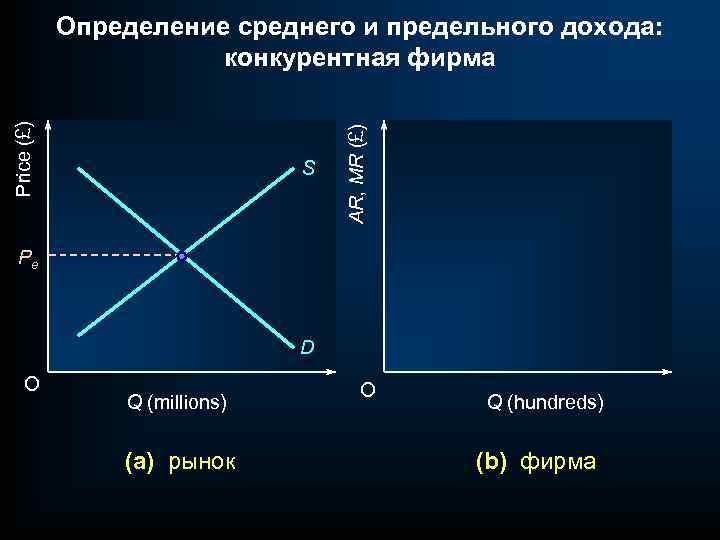 Определение среднего и предельного дохода: конкурентная фирма

Price (£)

S

$P_e$

D

O

Q (millions)

(a) рынок

AR, MR (£)

O

Q (hundreds)

(b) фирма